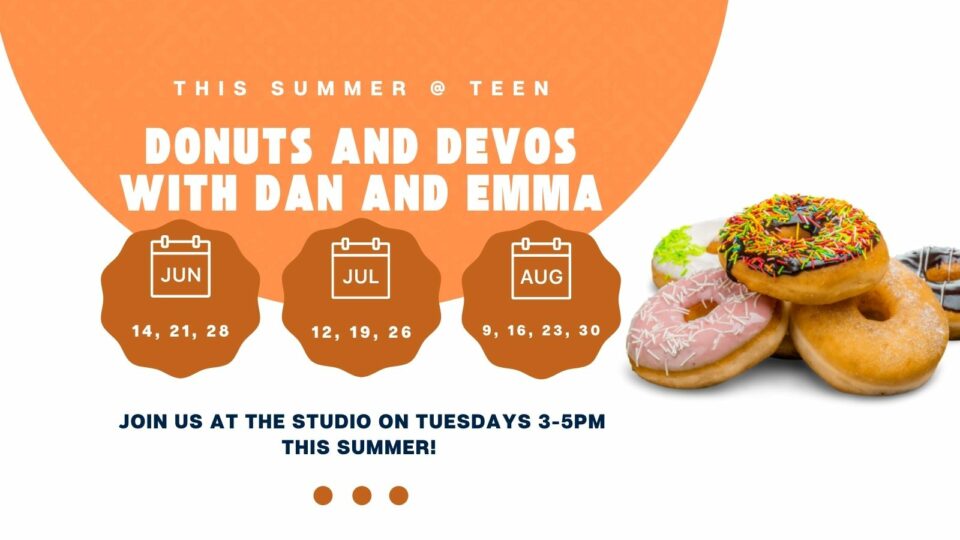 THIS SUMMER @ TEEN

DONUTS AND DEVOS WITH DAN AND EMMA

JUN
14, 21, 28

JUL
12, 19, 26

AUG
9, 16, 23, 30

JOIN US AT THE STUDIO ON TUESDAYS 3-5PM THIS SUMMER!